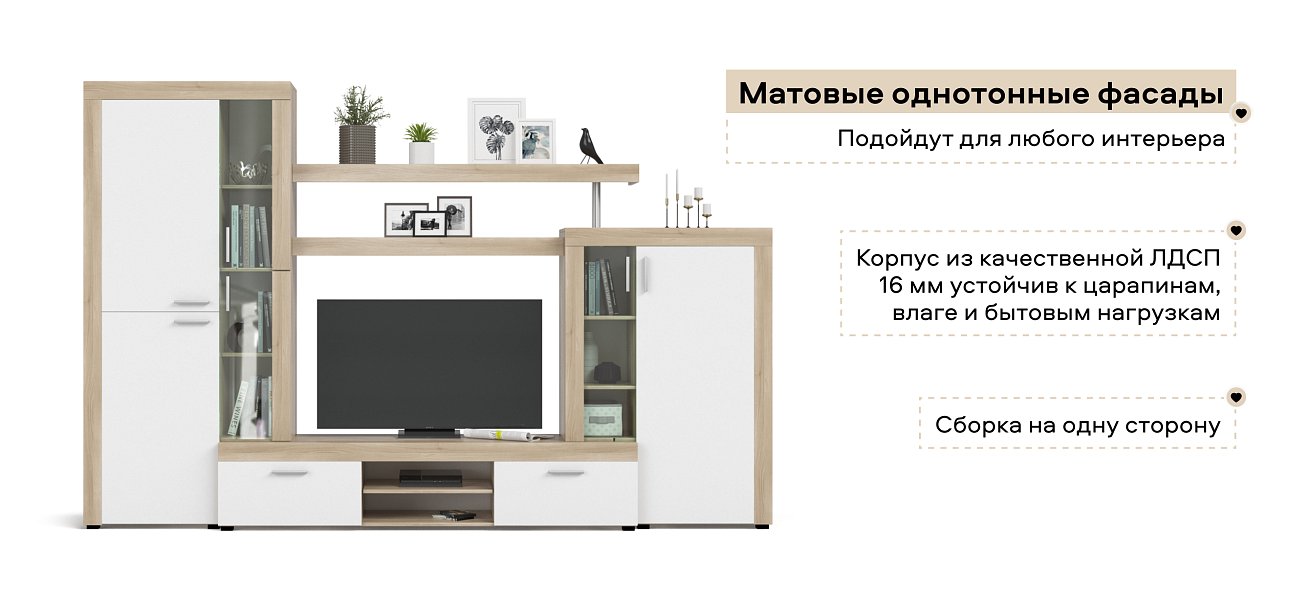 Матовые однотонные фасады

Подойдут для любого интерьера

Корпус из качественной ЛДСП 16 мм устойчив к царапинам, влаге и бытовым нагрузкам

Сборка на одну сторону